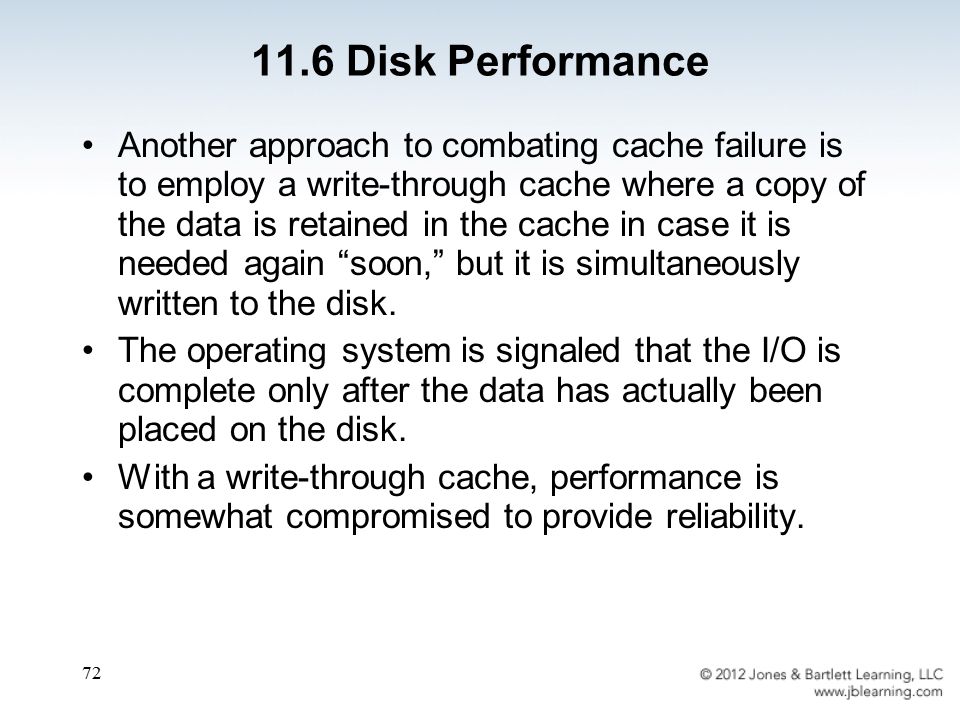 11.6 Disk Performance

• Another approach to combating cache failure is to employ a write-through cache where a copy of the data is retained in the cache in case it is needed again “soon,” but it is simultaneously written to the disk.

• The operating system is signaled that the I/O is complete only after the data has actually been placed on the disk.

• With a write-through cache, performance is somewhat compromised to provide reliability.

72

© 2012 Jones & Bartlett Learning, LLC
www.jblearning.com